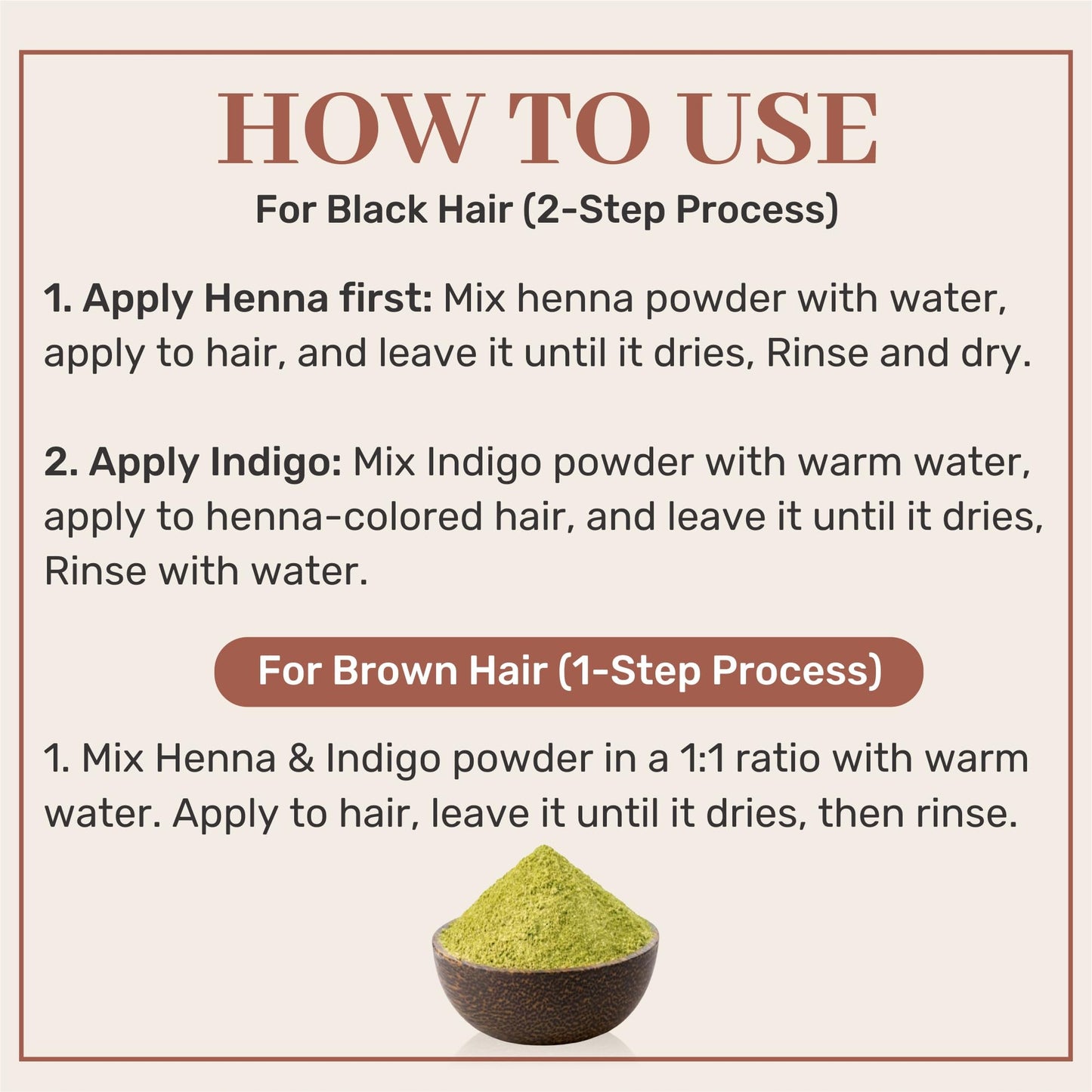 HOW TO USE

For Black Hair (2-Step Process)

1. Apply Henna first: Mix henna powder with water, apply to hair, and leave it until it dries, Rinse and dry.

2. Apply Indigo: Mix Indigo powder with warm water, apply to henna-colored hair, and leave it until it dries, Rinse with water.

For Brown Hair (1-Step Process)

1. Mix Henna & Indigo powder in a 1:1 ratio with warm water. Apply to hair, leave it until it dries, then rinse.